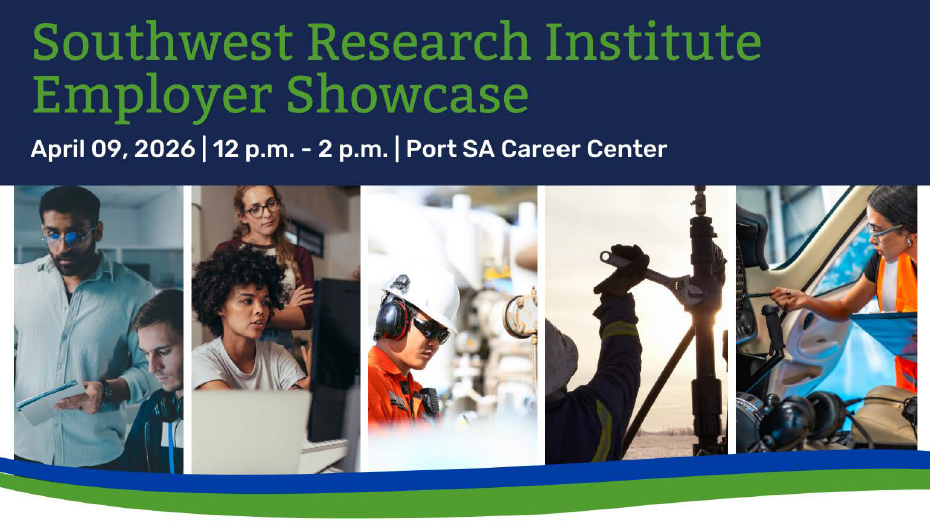 Southwest Research Institute Employer Showcase

April 09, 2026 | 12 p.m. - 2 p.m. | Port SA Career Center